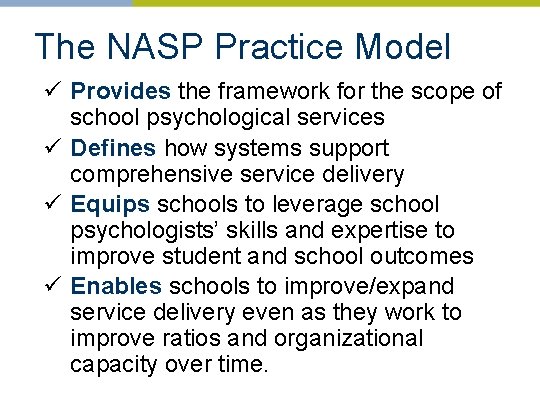 The NASP Practice Model

✓ Provides the framework for the scope of school psychological services

✓ Defines how systems support comprehensive service delivery

✓ Equips schools to leverage school psychologists' skills and expertise to improve student and school outcomes

✓ Enables schools to improve/expand service delivery even as they work to improve ratios and organizational capacity over time.